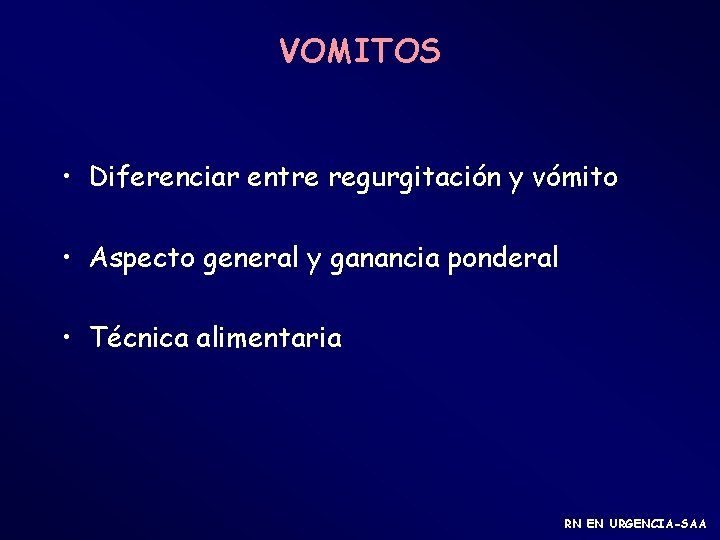 VOMITOS

• Diferenciar entre regurgitación y vómito

• Aspecto general y ganancia ponderal

• Técnica alimentaria

RN EN URGENCIA-SAA